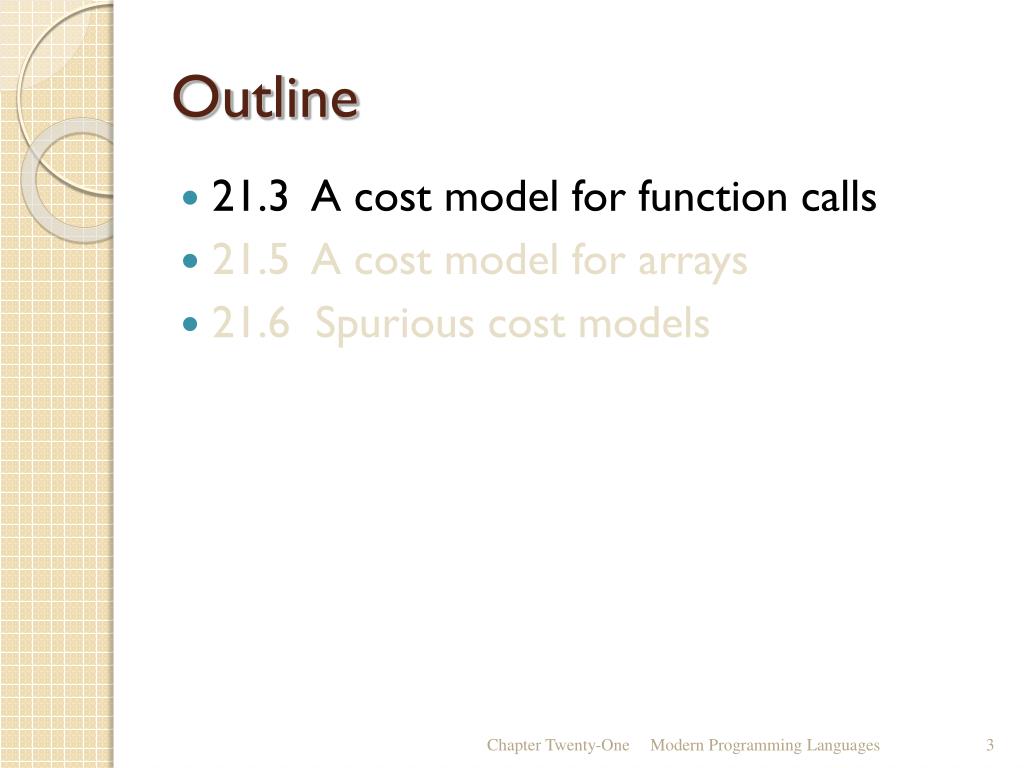 Outline

- 21.3 A cost model for function calls
- 21.5 A cost model for arrays
- 21.6 Spurious cost models

Chapter Twenty-One Modern Programming Languages 3